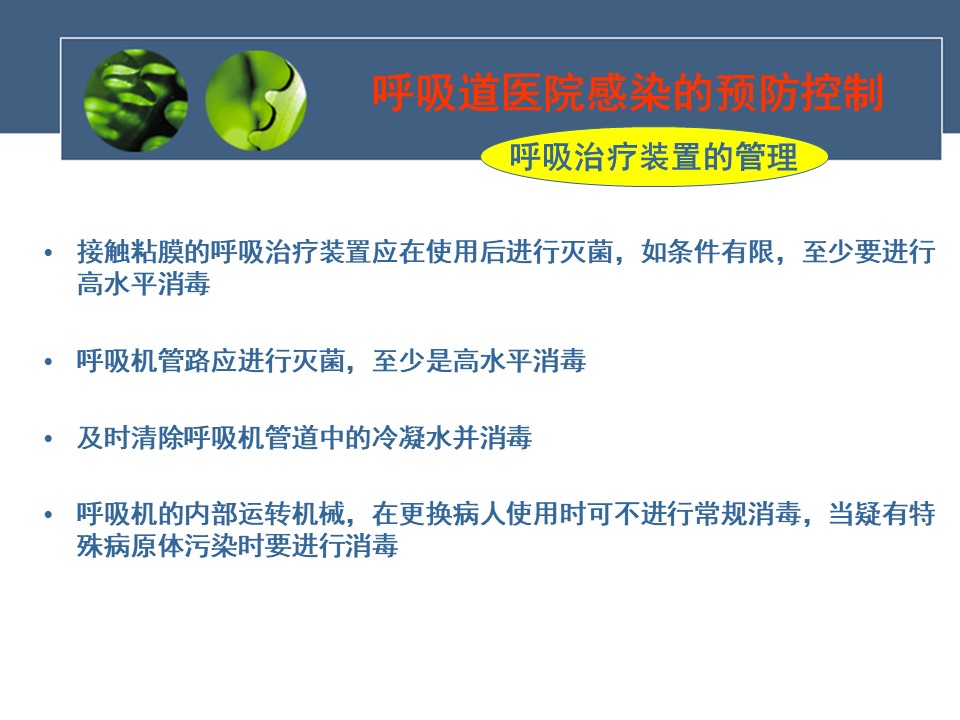 呼吸道医院感染的预防控制

呼吸治疗装置的管理

• 接触粘膜的呼吸治疗装置应在使用后进行灭菌，如条件有限，至少要进行高水平消毒

• 呼吸机管路应进行灭菌，至少是高水平消毒

• 及时清除呼吸机管道中的冷凝水并消毒

• 呼吸机的内部运转机械，在更换病人使用时可不进行常规消毒，当疑有特殊病原体污染时要进行消毒